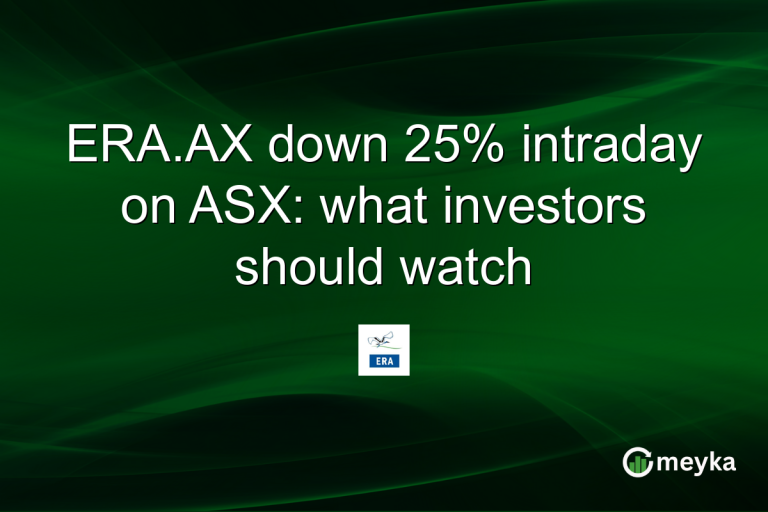 ERA.AX down 25% intraday on ASX: what investors should watch

ERA

meyka